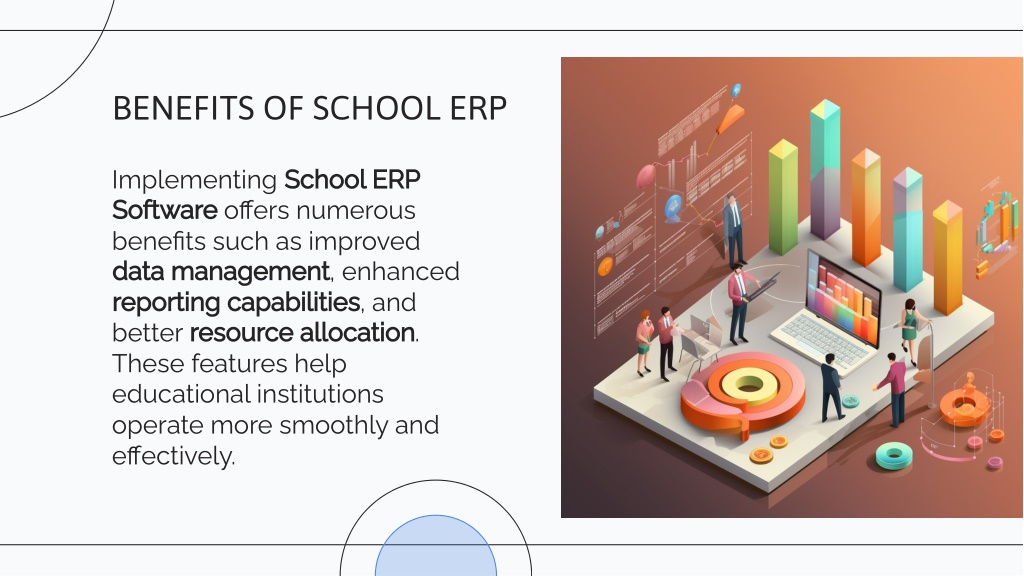 BENEFITS OF SCHOOL ERP

Implementing School ERP Software offers numerous benefits such as improved data management, enhanced reporting capabilities, and better resource allocation. These features help educational institutions operate more smoothly and effectively.